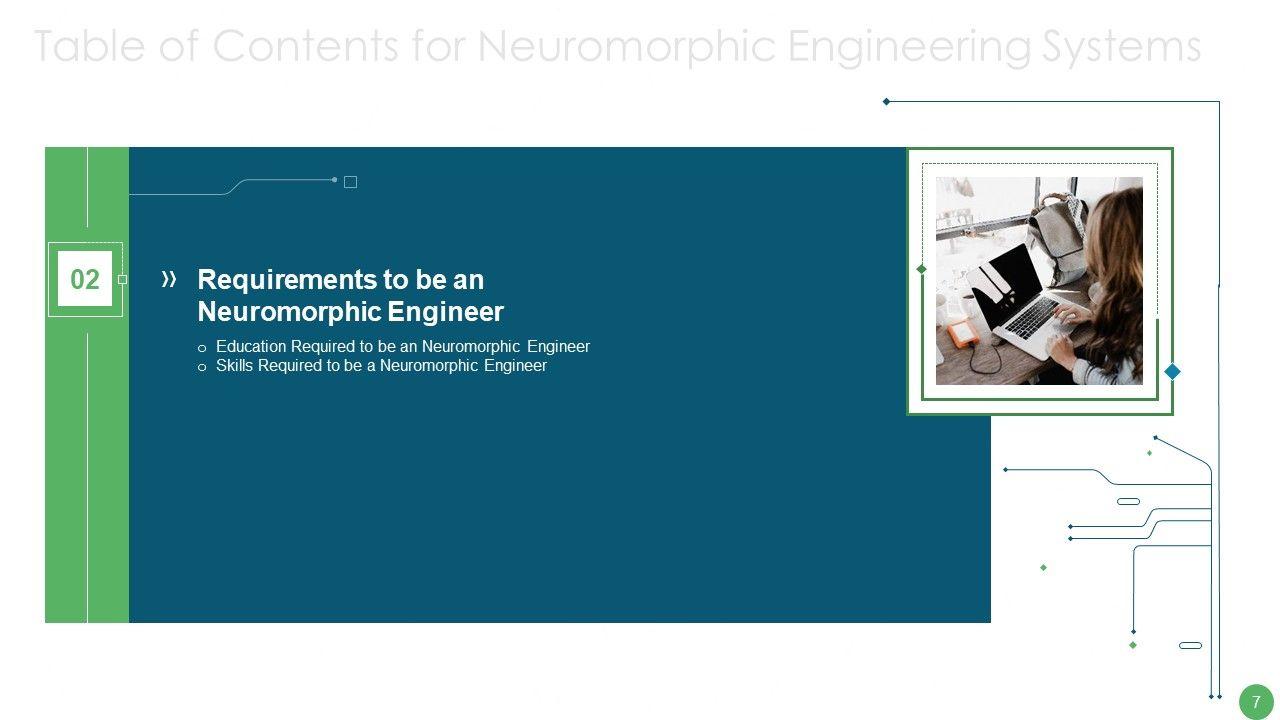 Table of Contents for Neuromorphic Engineering Systems

02

Requirements to be an Neuromorphic Engineer

o Education Required to be an Neuromorphic Engineer
o Skills Required to be a Neuromorphic Engineer

7